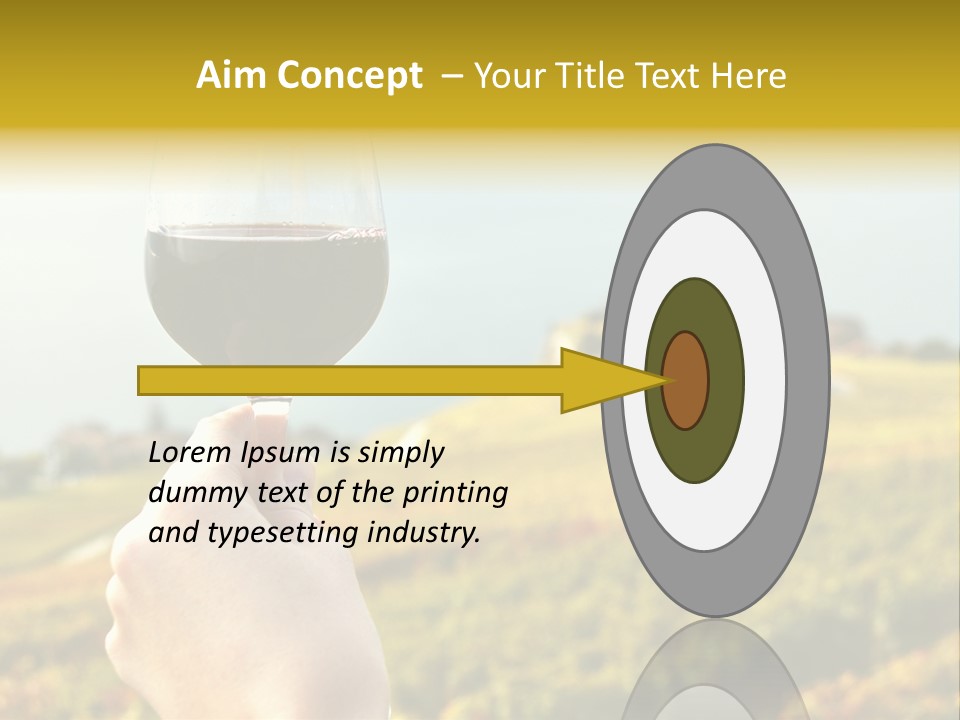 Aim Concept – Your Title Text Here

Lorem Ipsum is simply dummy text of the printing and typesetting industry.